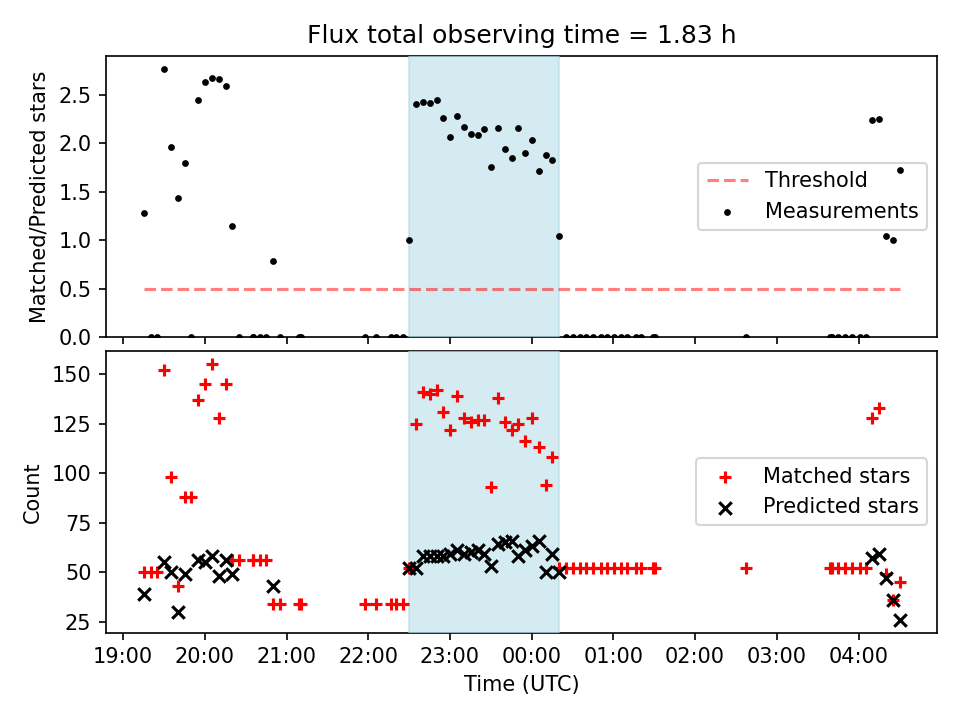 Flux total observing time = 1.83 h

Matched/Predicted stars

2.5
2.0
1.5
1.0
0.5
0.0

Threshold
Measurements

Count

150
125
100
75
50
25

Matched stars
Predicted stars

19:00 20:00 21:00 22:00 23:00 00:00 01:00 02:00 03:00 04:00

Time (UTC)